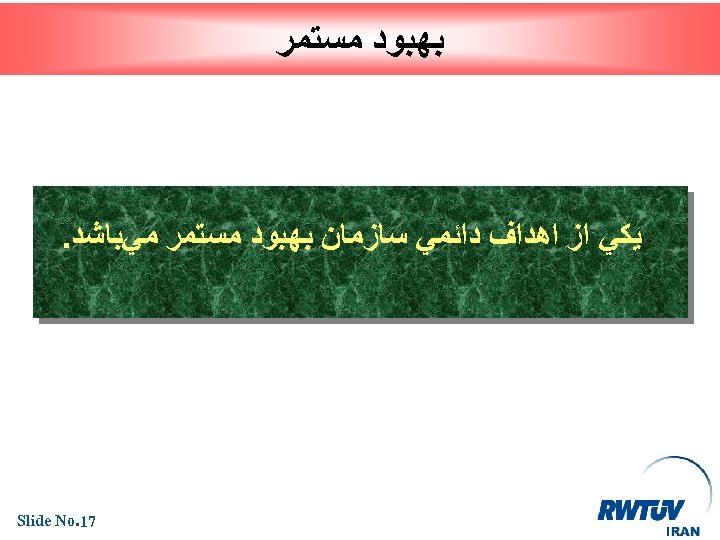 بهبود مستمر

يكي از اهداف دائمي سازمان بهبود مستمر مي‌باشد.

Slide No.17

RWTÜV
IRAN